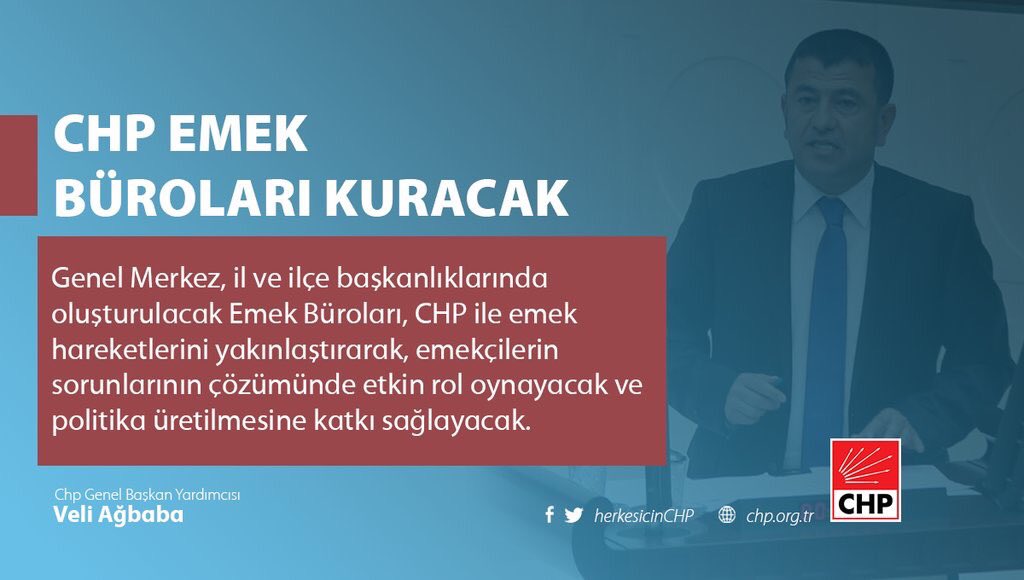 CHP EMEK BÜROLARI KURACAK

Genel Merkez, il ve ilçe başkanlıklarında oluşturulacak Emek Büroları, CHP ile emek hareketlerini yakınlaştırarak, emekçilerin sorunlarının çözümünde etkin rol oynayacak ve politika üretilmesine katkı sağlayacak.

Chp Genel Başkan Yardımcısı
Veli Ağbaba

herkesicinCHP chp.org.tr

CHP